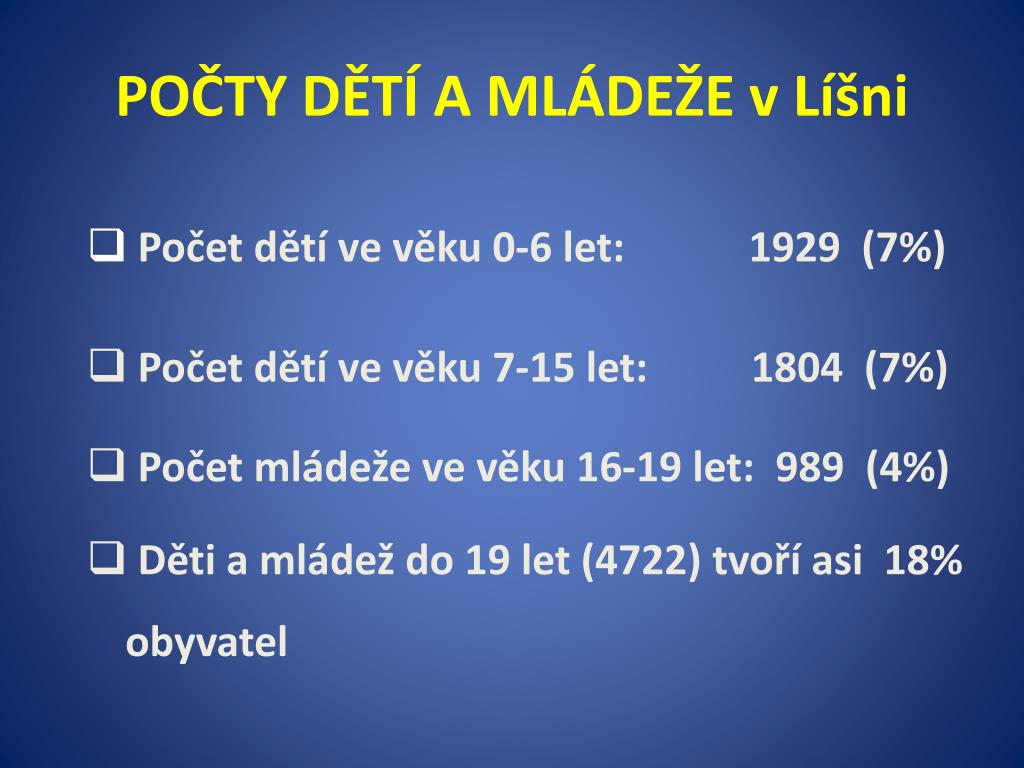 POČTY DĚTÍ A MLÁDEŽE v Líšni

❑ Počet dětí ve věku 0-6 let: 1929 (7%)

❑ Počet dětí ve věku 7-15 let: 1804 (7%)

❑ Počet mládeže ve věku 16-19 let: 989 (4%)

❑ Děti a mládež do 19 let (4722) tvoří asi 18% obyvatel